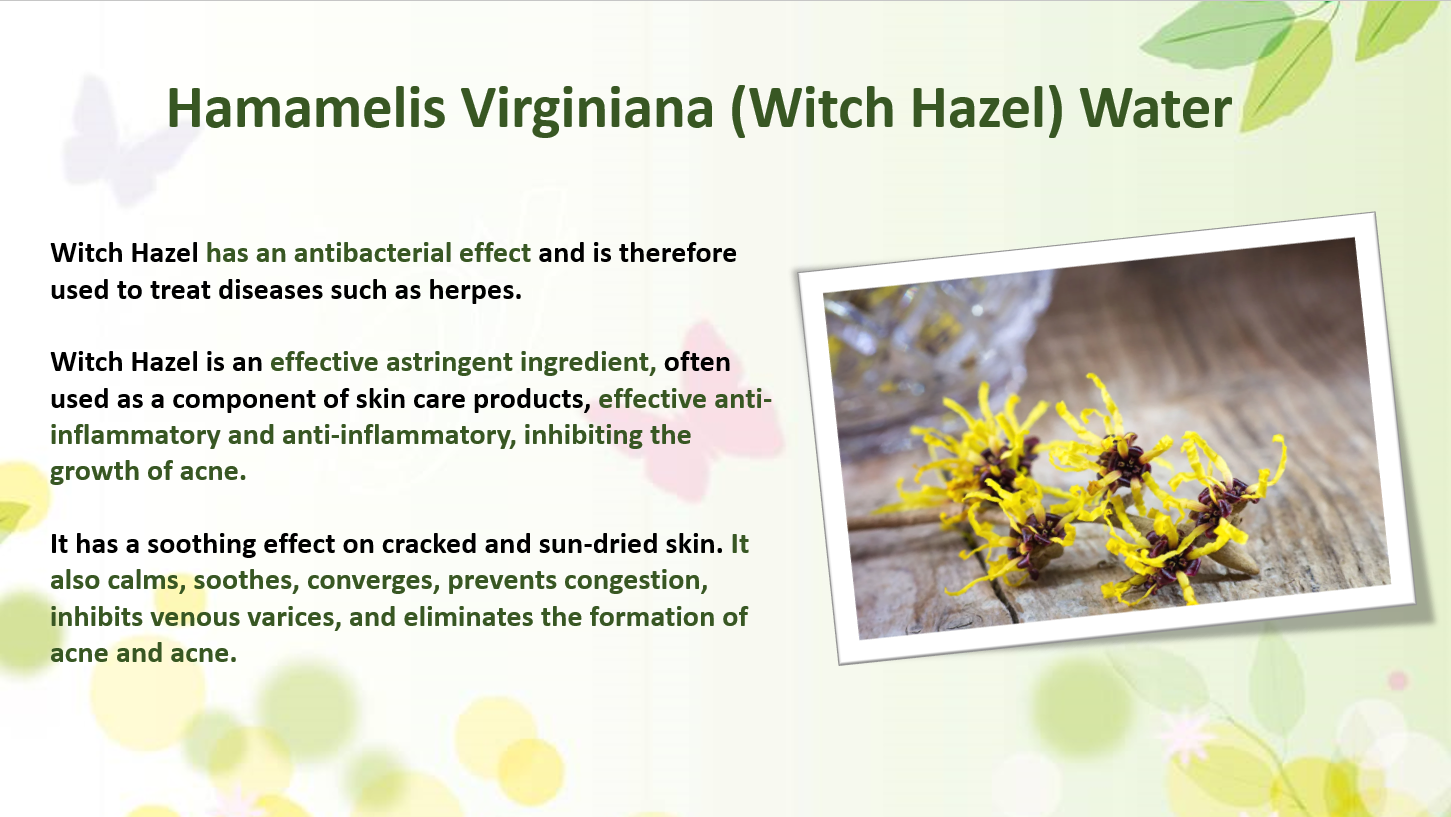 Hamamelis Virginiana (Witch Hazel) Water

Witch Hazel has an antibacterial effect and is therefore used to treat diseases such as herpes.

Witch Hazel is an effective astringent ingredient, often used as a component of skin care products, effective anti-inflammatory and anti-inflammatory, inhibiting the growth of acne.

It has a soothing effect on cracked and sun-dried skin. It also calms, soothes, converges, prevents congestion, inhibits venous varices, and eliminates the formation of acne and acne.